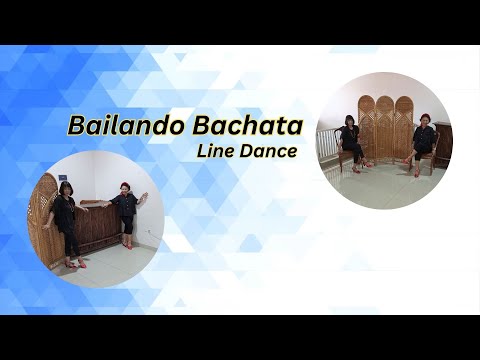 Bailando Bachata
Line Dance